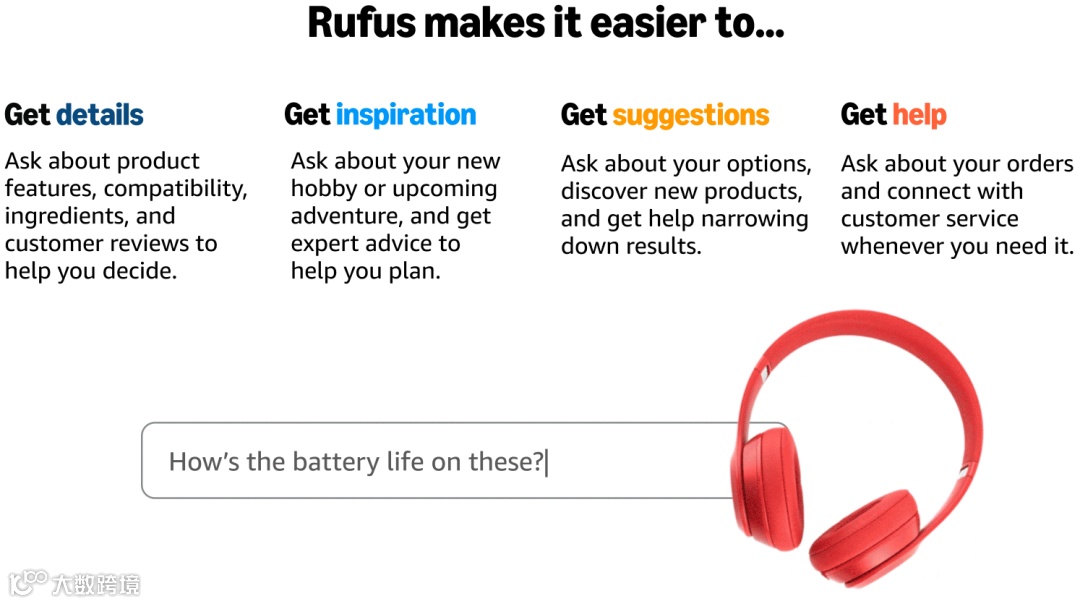 Rufus makes it easier to...

Get details

Ask about product features, compatibility, ingredients, and customer reviews to help you decide.

Get inspiration

Ask about your new hobby or upcoming adventure, and get expert advice to help you plan.

Get suggestions

Ask about your options, discover new products, and get help narrowing down results.

Get help

Ask about your orders and connect with customer service whenever you need it.

How's the battery life on these?

大数跨境